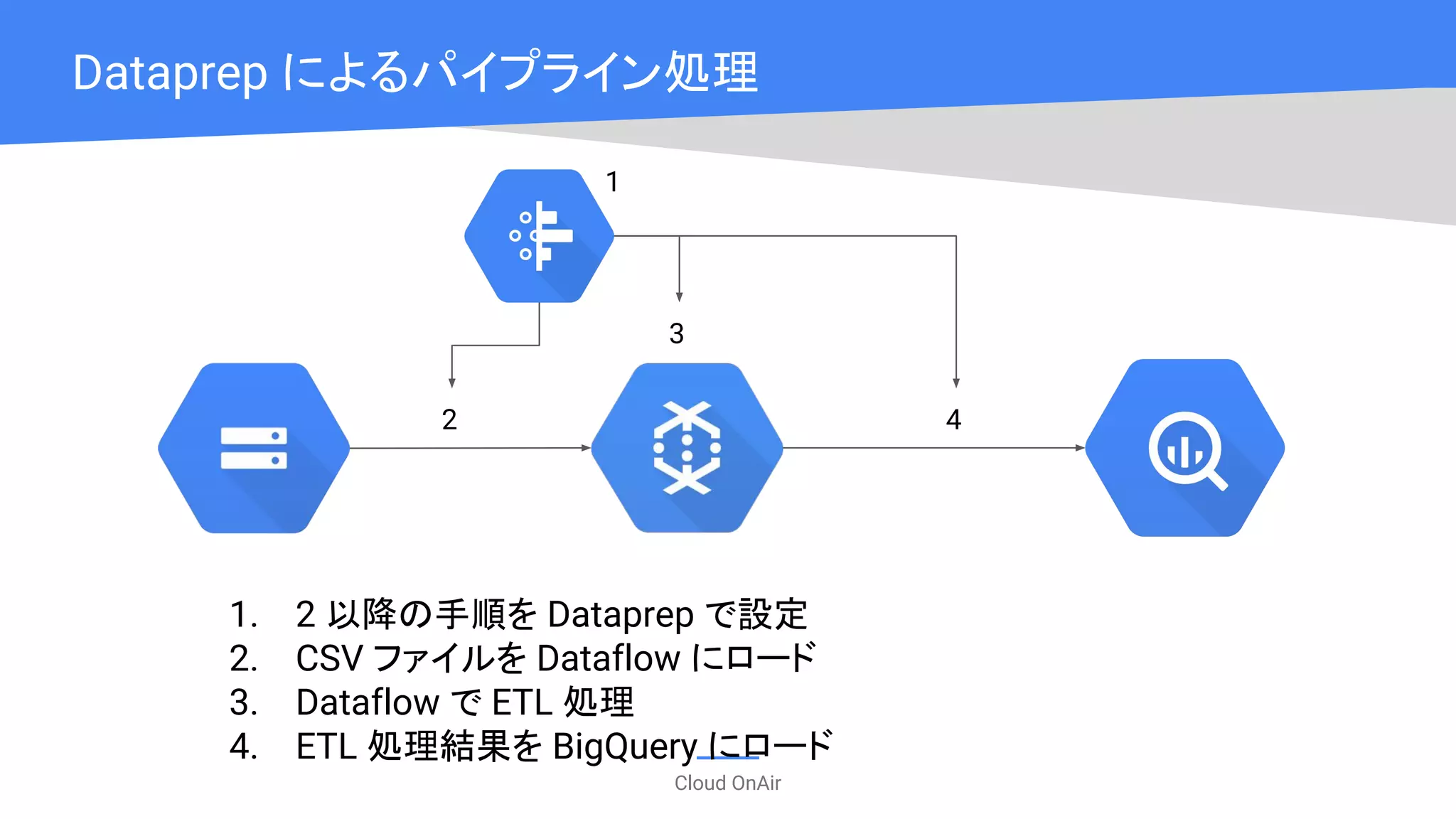 Dataprep によるパイプライン処理

1

3

2

4

1. 2 以降の手順を Dataprep で設定
2. CSV ファイルを Dataflow にロード
3. Dataflow で ETL 処理
4. ETL 処理結果を BigQuery にロード

Cloud OnAir